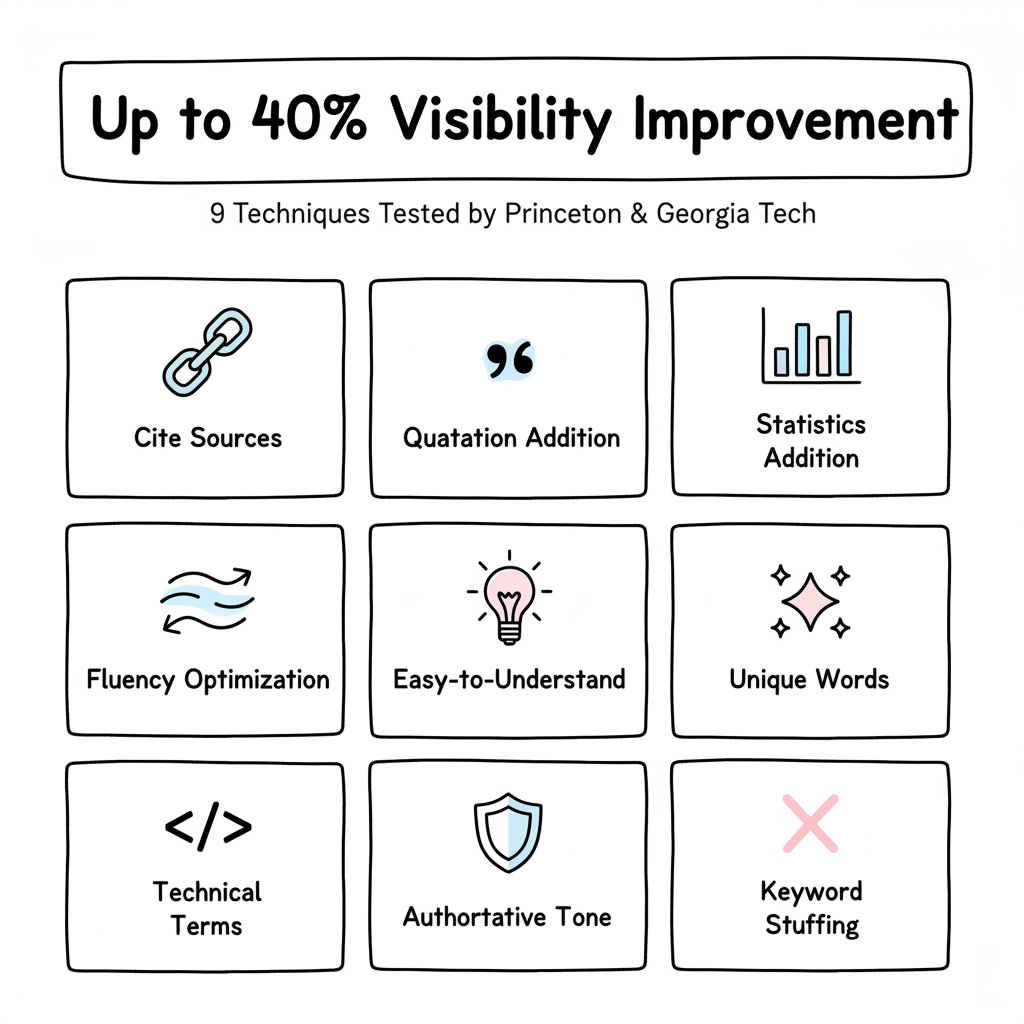 Up to 40% Visibility Improvement

9 Techniques Tested by Princeton & Georgia Tech

Cite Sources

Quatation Addition

Statistics Addition

Fluency Optimization

Easy-to-Understand

Unique Words

</>

Technical Terms

Authortative Tone

Keyword Stuffing